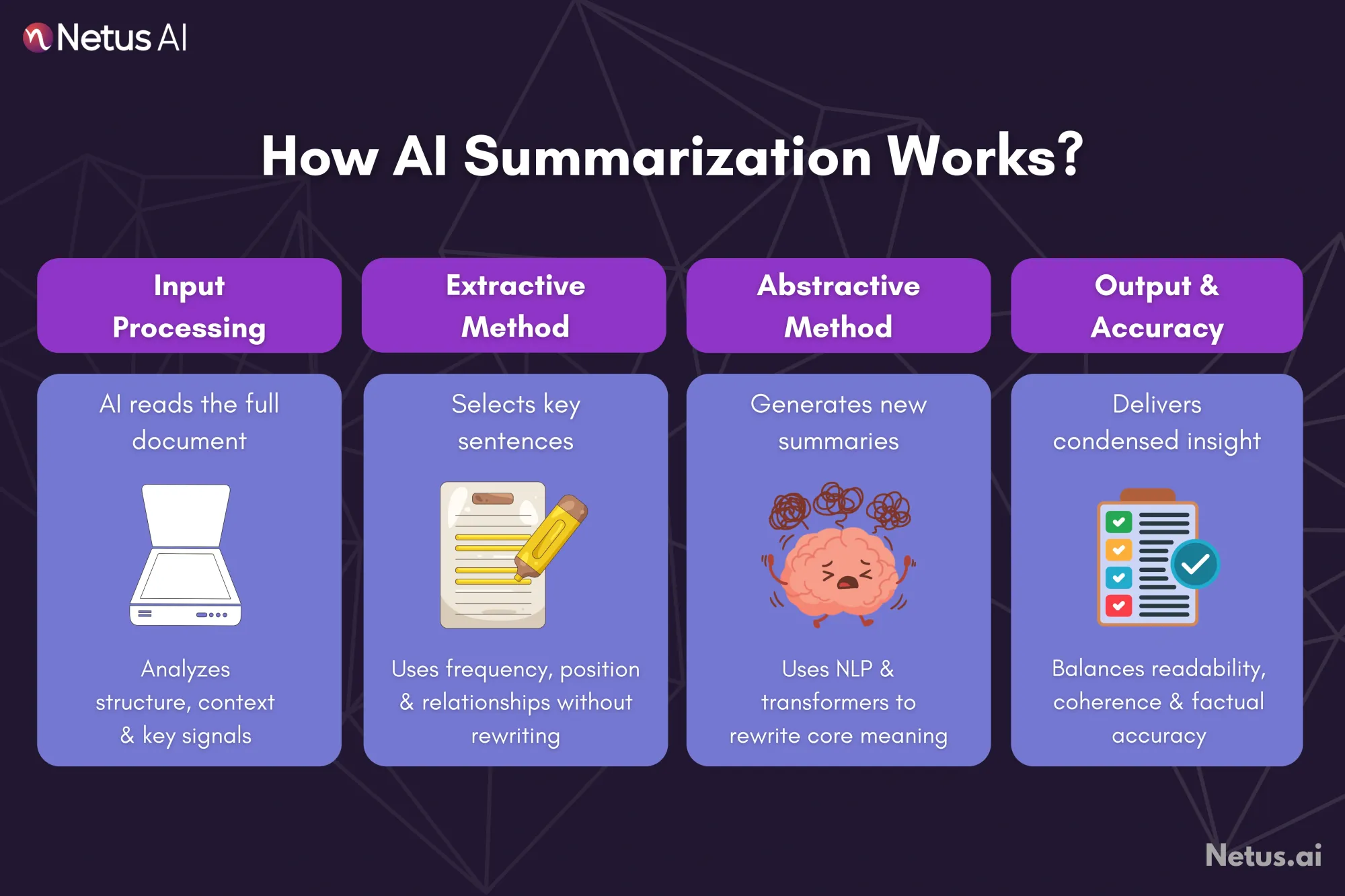 Netus AI

How AI Summarization Works?

Input Processing

AI reads the full document

Analyzes structure, context & key signals

Extractive Method

Selects key sentences

Uses frequency, position & relationships without rewriting

Abstractive Method

Generates new summaries

Uses NLP & transformers to rewrite core meaning

Output & Accuracy

Delivers condensed insight

Balances readability, coherence & factual accuracy

Netus.ai